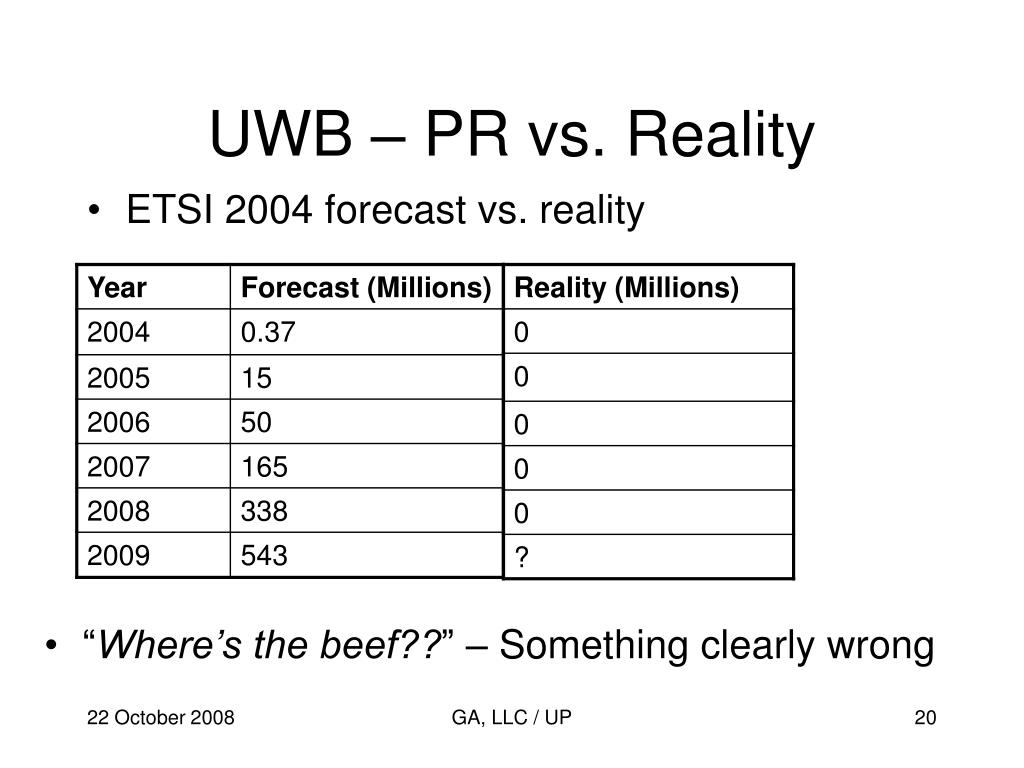 UWB – PR vs. Reality

• ETSI 2004 forecast vs. reality

| Year | Forecast (Millions) | Reality (Millions) |
|---|---|---|
| 2004 | 0.37 | 0 |
| 2005 | 15 | 0 |
| 2006 | 50 | 0 |
| 2007 | 165 | 0 |
| 2008 | 338 | 0 |
| 2009 | 543 | ? |

• “Where’s the beef??” – Something clearly wrong

22 October 2008

GA, LLC / UP

20